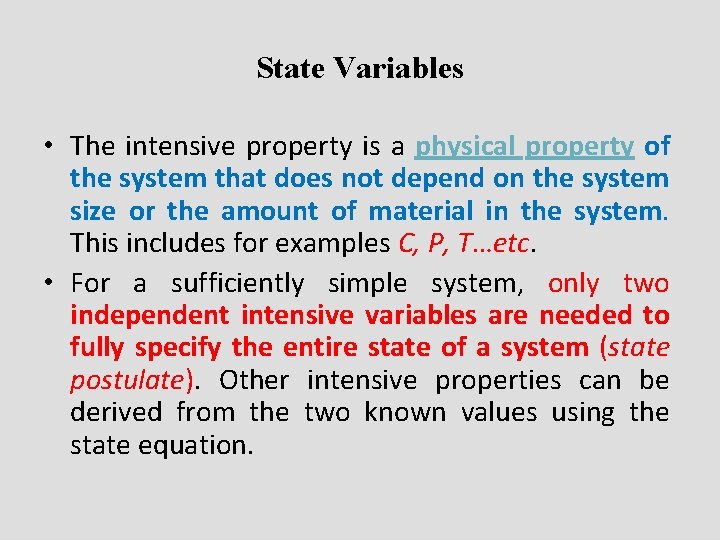 State Variables

• The intensive property is a physical property of the system that does not depend on the system size or the amount of material in the system. This includes for examples C, P, T…etc.

• For a sufficiently simple system, only two independent intensive variables are needed to fully specify the entire state of a system (state postulate). Other intensive properties can be derived from the two known values using the state equation.